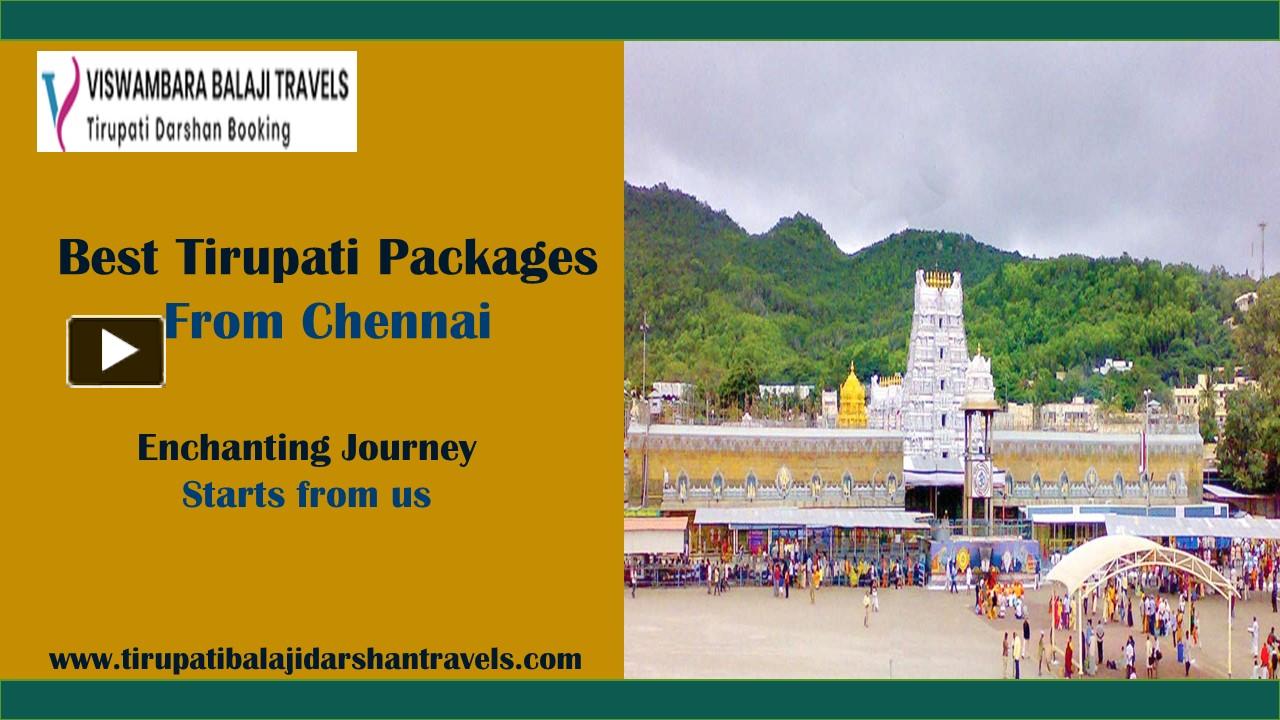 VISWAMBARA BALAJI TRAVELS
Tirupati Darshan Booking

Best Tirupati Packages From Chennai

Enchanting Journey
Starts from us

www.tirupatibalajidarshantravels.com